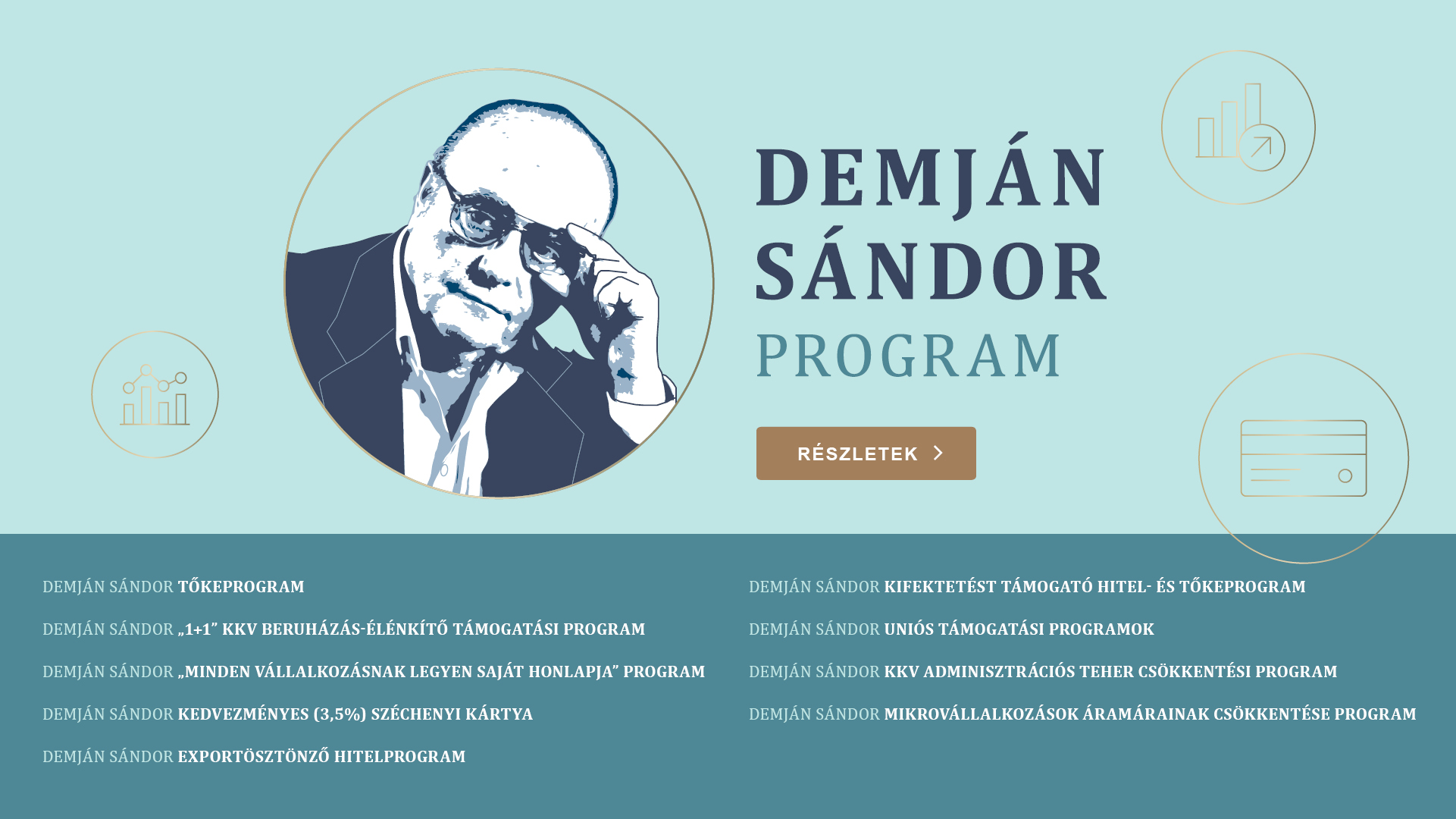 DEMJÁN SÁNDOR PROGRAM

RÉSZLETEK

DEMJÁN SÁNDOR TŐKEPROGRAM

DEMJÁN SÁNDOR „1+1” KKV BERUHÁZÁS-ÉLÉNKÍTŐ TÁMOGATÁSI PROGRAM

DEMJÁN SÁNDOR „MINDEN VÁLLALKOZÁSNAK LEGYEN SAJÁT HONLAPJA” PROGRAM

DEMJÁN SÁNDOR KEDVEZMÉNYES (3,5%) SZÉCHENYI KÁRTYA

DEMJÁN SÁNDOR EXPORTÖSZTÖNZŐ HITELPROGRAM

DEMJÁN SÁNDOR KIFEKTETÉST TÁMOGATÓ HITEL- ÉS TŐKEPROGRAM

DEMJÁN SÁNDOR UNIÓS TÁMOGATÁSI PROGRAMOK

DEMJÁN SÁNDOR KKV ADMINISZTRÁCIÓS TEHER CSÖKKENTÉSI PROGRAM

DEMJÁN SÁNDOR MIKROVÁLLALKOZÁSOK ÁRAMÁRAINAK CSÖKKENTÉSE PROGRAM